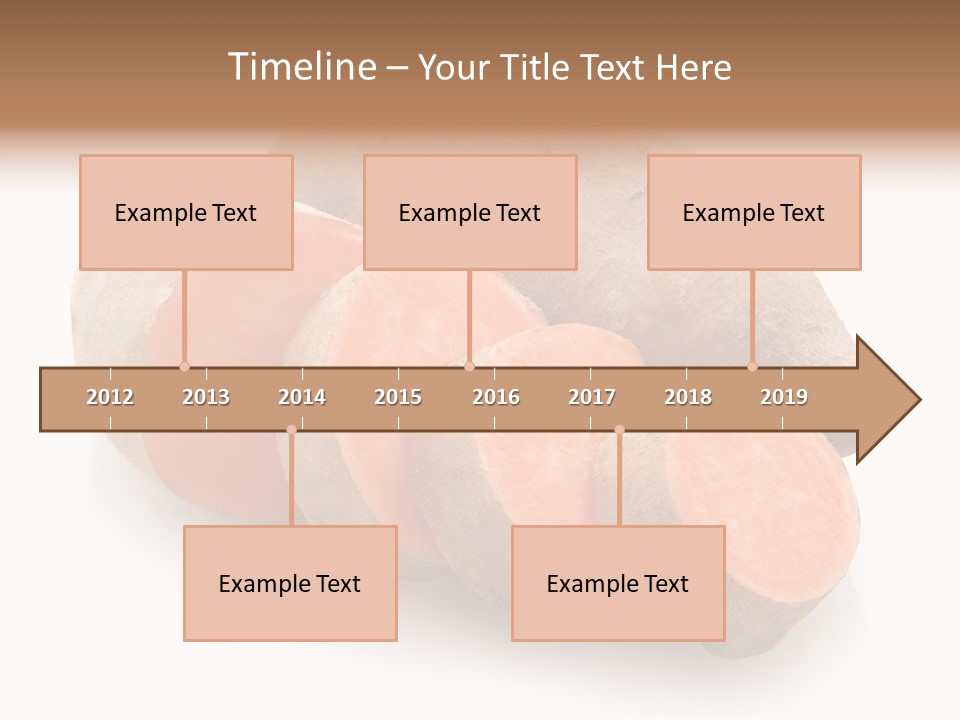 Timeline – Your Title Text Here

Example Text

Example Text

Example Text

2012 2013 2014 2015 2016 2017 2018 2019

Example Text

Example Text